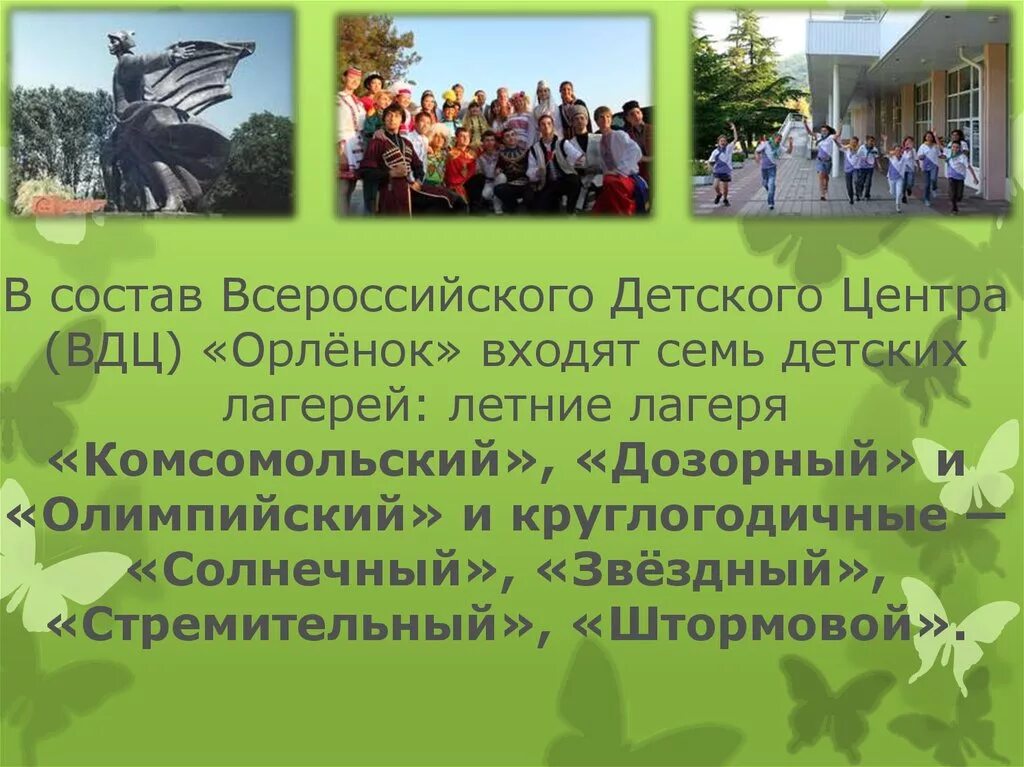 В состав Всероссийского Детского Центра (ВДЦ) «Орлёнок» входят семь детских лагерей: летние лагеря «Комсомольский», «Дозорный» и «Олимпийский» и круглогодичные — «Солнечный», «Звёздный», «Стремительный», «Штормовой».